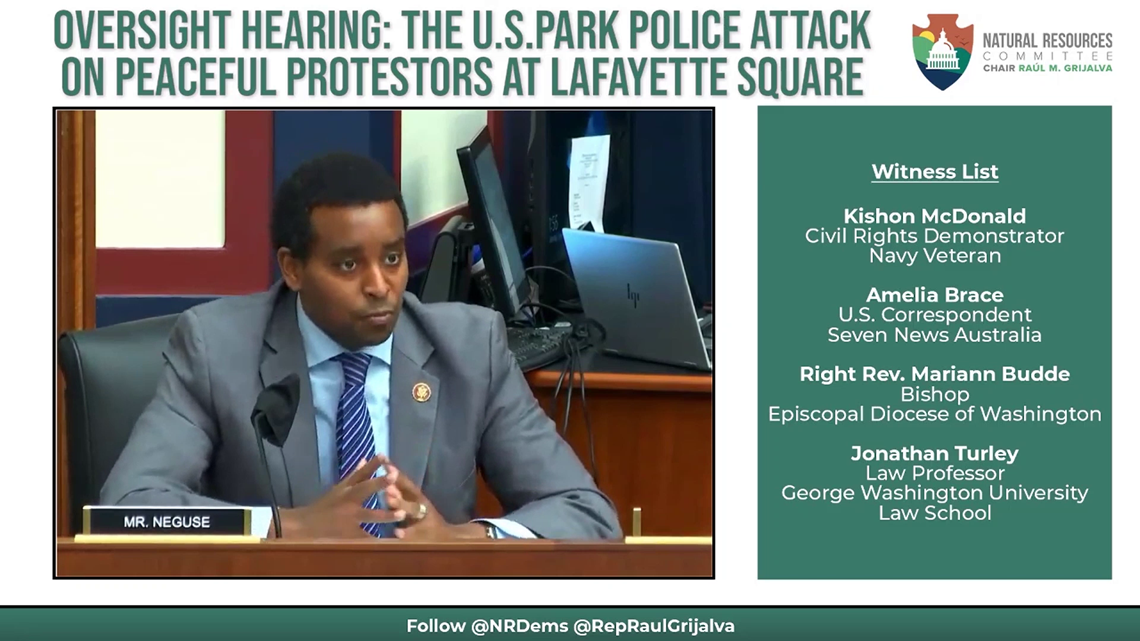 OVERSIGHT HEARING: THE U.S.PARK POLICE ATTACK ON PEACEFUL PROTESTORS AT LAFAYETTE SQUARE

NATURAL RESOURCES COMMITTEE
CHAIR RAÚL M. GRIJALVA

MR. NEGUSE

Witness List

Kishon McDonald
Civil Rights Demonstrator
Navy Veteran

Amelia Brace
U.S. Correspondent
Seven News Australia

Right Rev. Mariann Budde
Bishop
Episcopal Diocese of Washington

Jonathan Turley
Law Professor
George Washington University
Law School

Follow @NRDems @RepRaulGrijalva